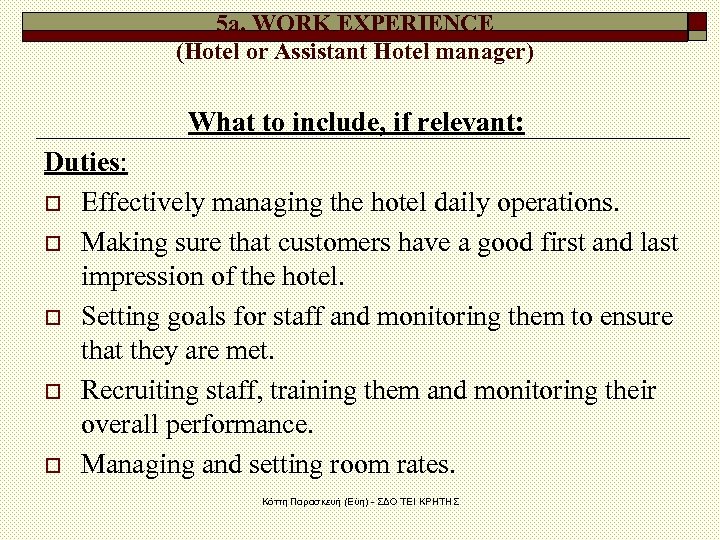 5a. WORK EXPERIENCE
(Hotel or Assistant Hotel manager)

What to include, if relevant:

Duties:

Effectively managing the hotel daily operations.

Making sure that customers have a good first and last impression of the hotel.

Setting goals for staff and monitoring them to ensure that they are met.

Recruiting staff, training them and monitoring their overall performance.

Managing and setting room rates.

Κόττη Παρασκευή (Εύη) - ΣΔΟ ΤΕΙ ΚΡΗΤΗΣ